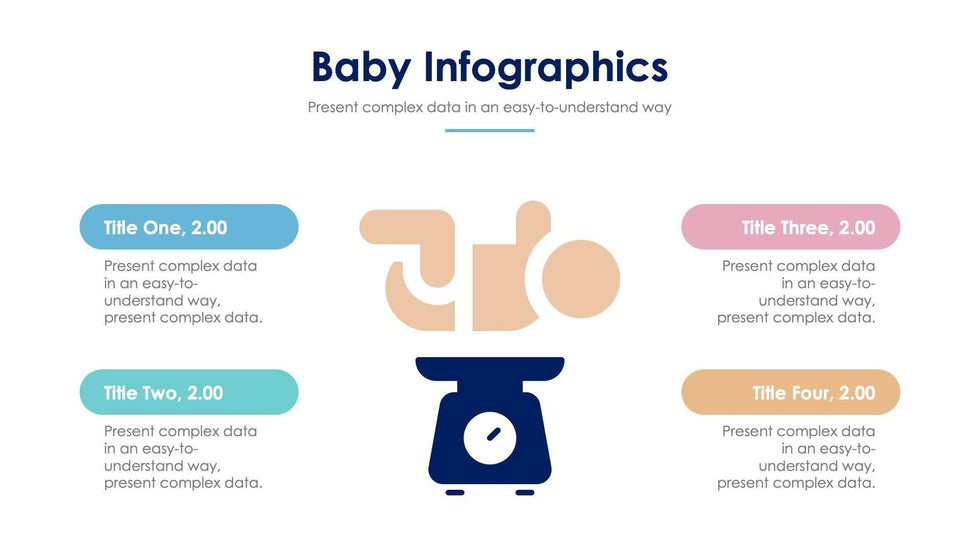 Baby Infographics

Present complex data in an easy-to-understand way

Title One, 2.00

Present complex data in an easy-to-understand way, present complex data.

Title Two, 2.00

Present complex data in an easy-to-understand way, present complex data.

Title Three, 2.00

Present complex data in an easy-to-understand way, present complex data.

Title Four, 2.00

Present complex data in an easy-to-understand way, present complex data.